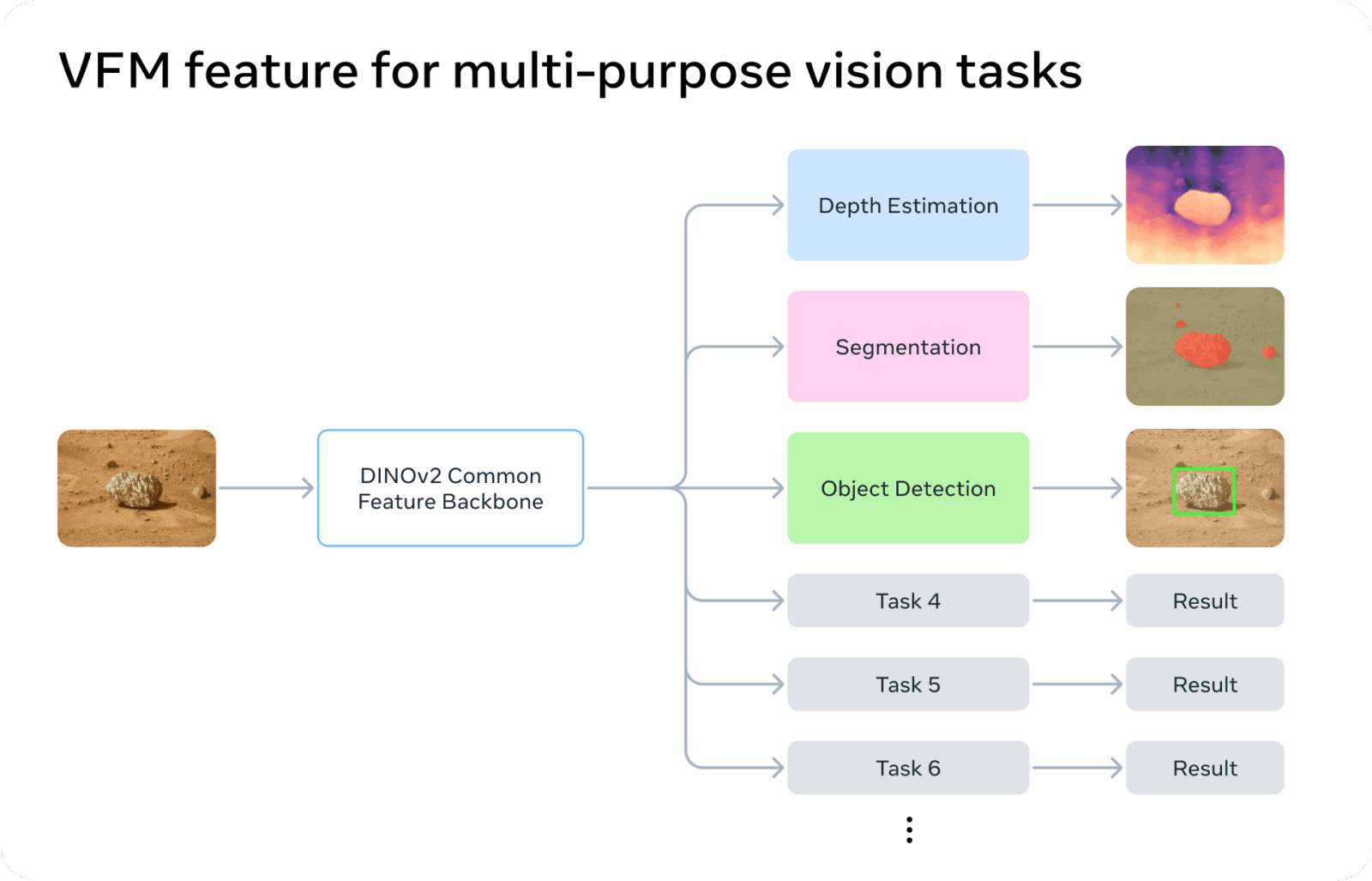 VFM feature for multi-purpose vision tasks

DINOv2 Common Feature Backbone

Depth Estimation

Segmentation

Object Detection

Task 4

Result

Task 5

Result

Task 6

Result

⋮